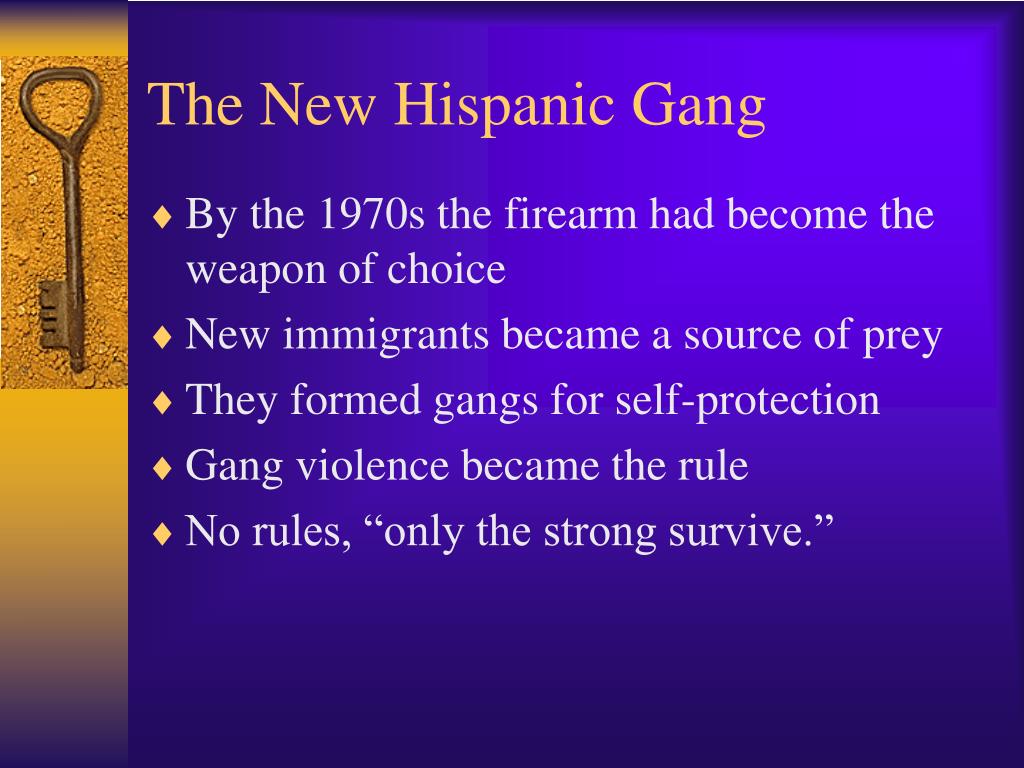 The New Hispanic Gang

♦ By the 1970s the firearm had become the weapon of choice
♦ New immigrants became a source of prey
♦ They formed gangs for self-protection
♦ Gang violence became the rule
♦ No rules, “only the strong survive.”